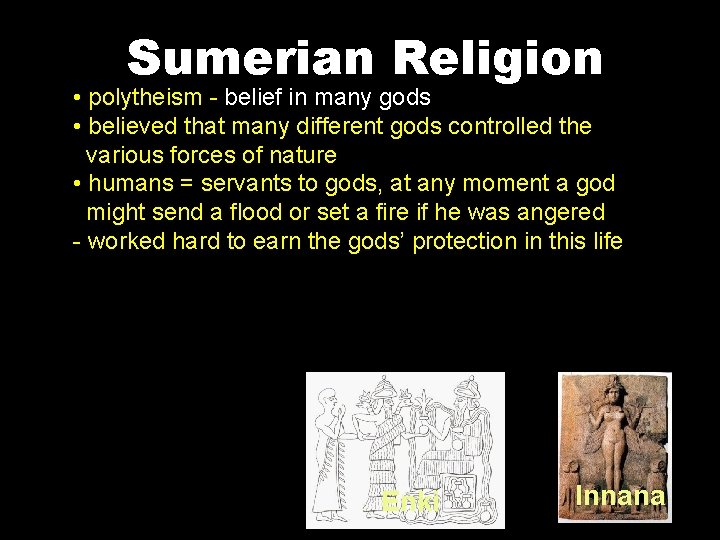 Sumerian Religion

• polytheism - belief in many gods

• believed that many different gods controlled the various forces of nature

• humans = servants to gods, at any moment a god might send a flood or set a fire if he was angered

- worked hard to earn the gods' protection in this life

Enki

Innana